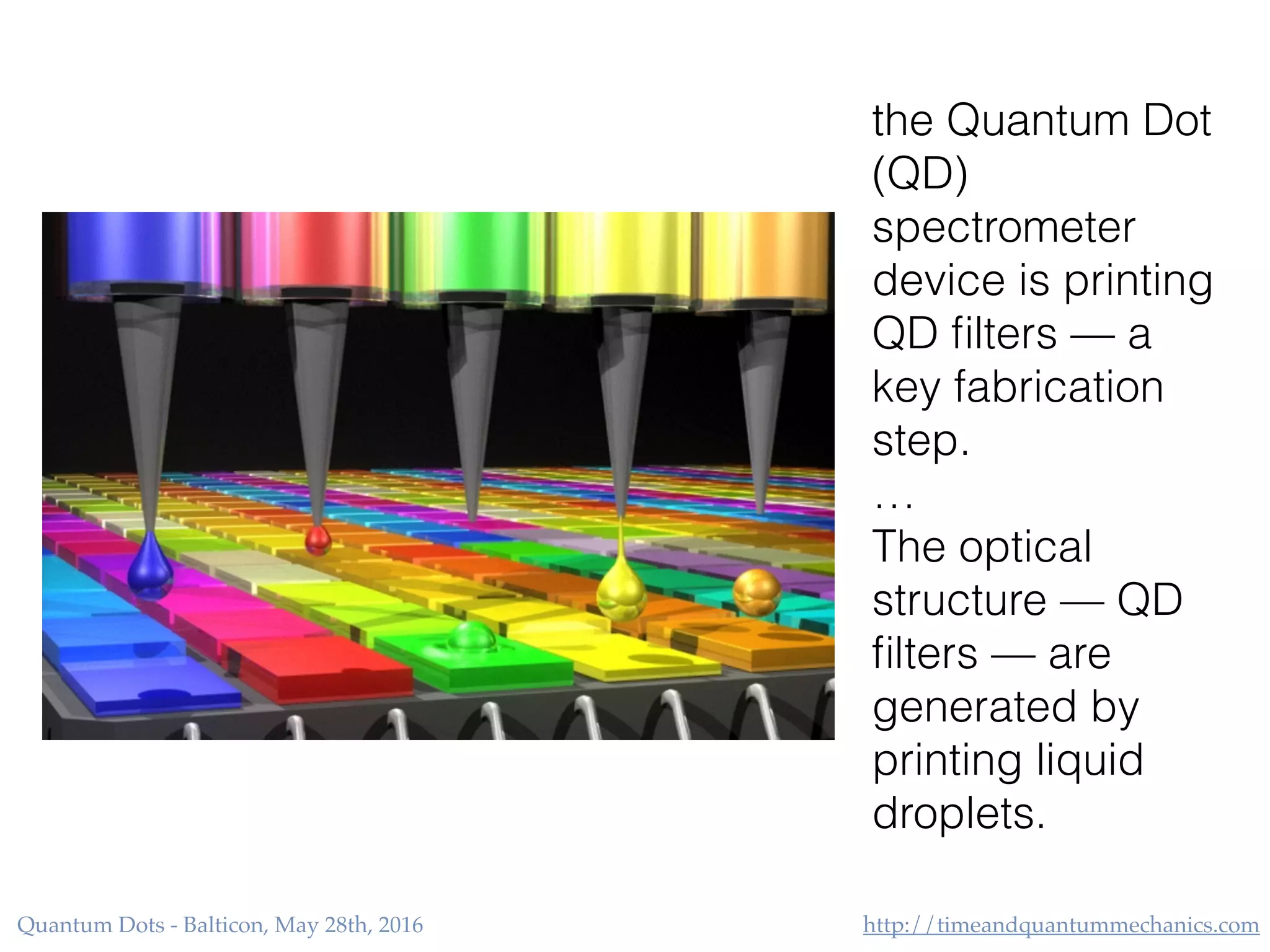 the Quantum Dot (QD) spectrometer device is printing QD filters — a key fabrication step.

…

The optical structure — QD filters — are generated by printing liquid droplets.

Quantum Dots - Balticon, May 28th, 2016

http://timeandquantummechanics.com